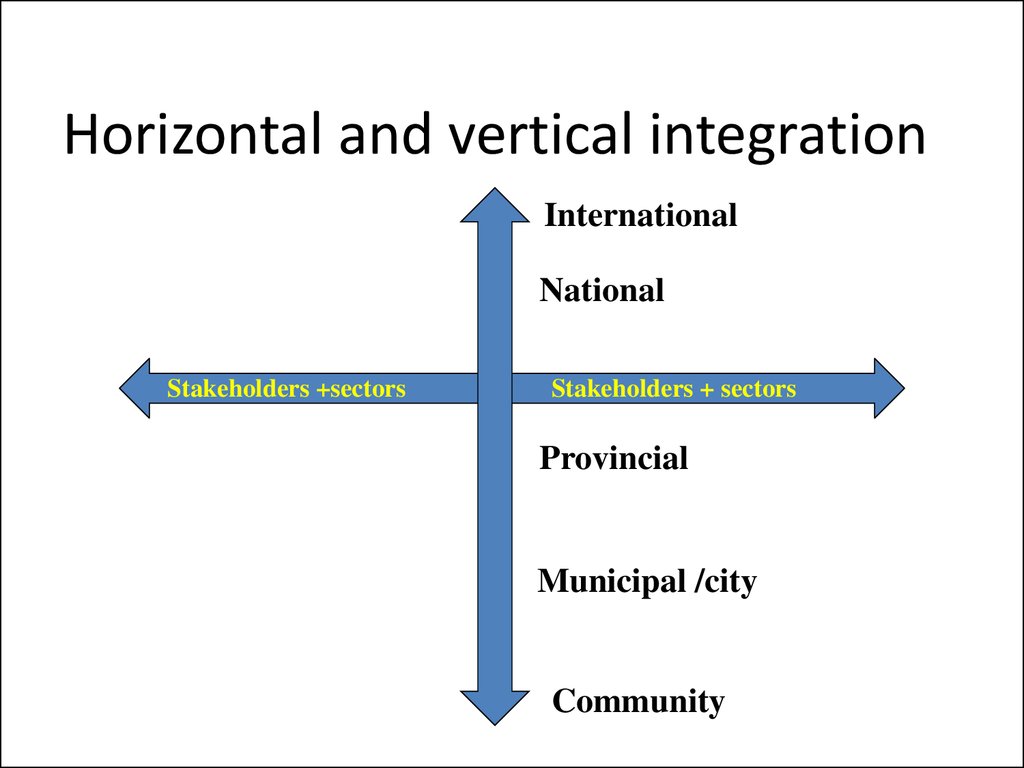 Horizontal and vertical integration

International

National

Stakeholders +sectors

Stakeholders + sectors

Provincial

Municipal /city

Community